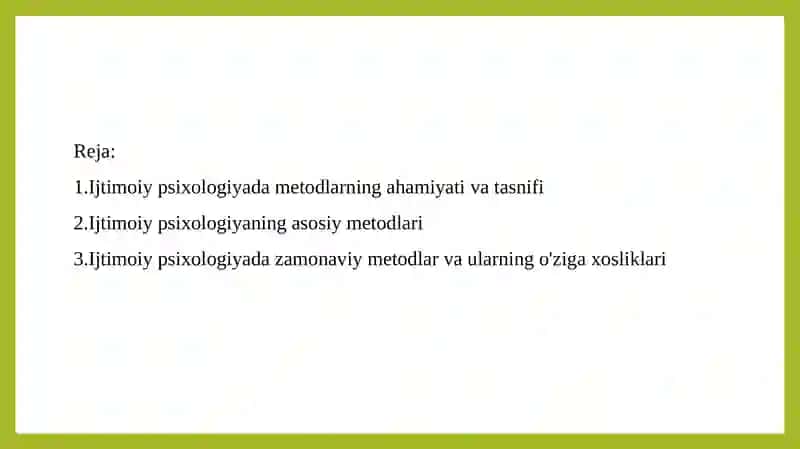 Reja:

1.Ijtimoiy psixologiyada metodlarning ahamiyati va tasnifi

2.Ijtimoiy psixologiyaning asosiy metodlari

3.Ijtimoiy psixologiyada zamonaviy metodlar va ularning o'ziga xosliklari